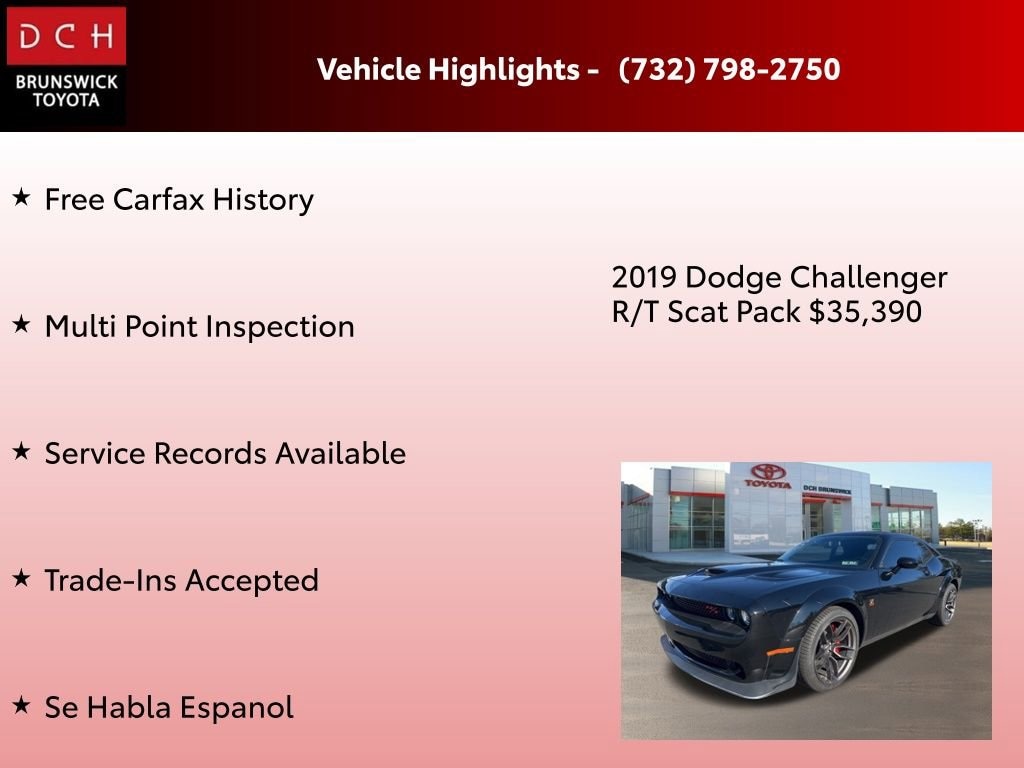 DCH
BRUNSWICK TOYOTA

Vehicle Highlights - (732) 798-2750

★ Free Carfax History

★ Multi Point Inspection

★ Service Records Available

★ Trade-Ins Accepted

★ Se Habla Espanol

2019 Dodge Challenger R/T Scat Pack $35,390

TOYOTA
DCH BRUNSWICK